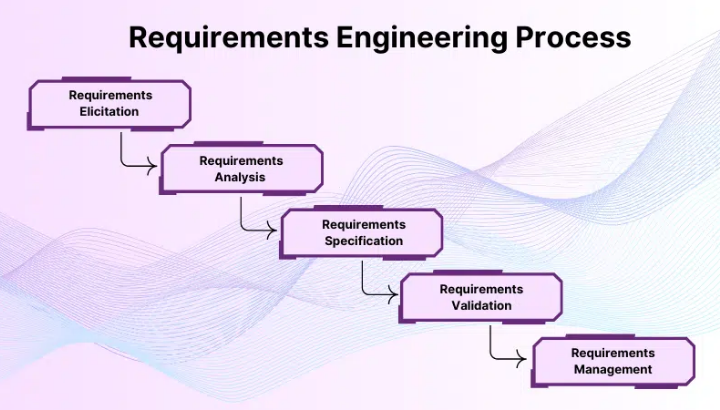 Requirements Engineering Process

Requirements Elicitation

Requirements Analysis

Requirements Specification

Requirements Validation

Requirements Management